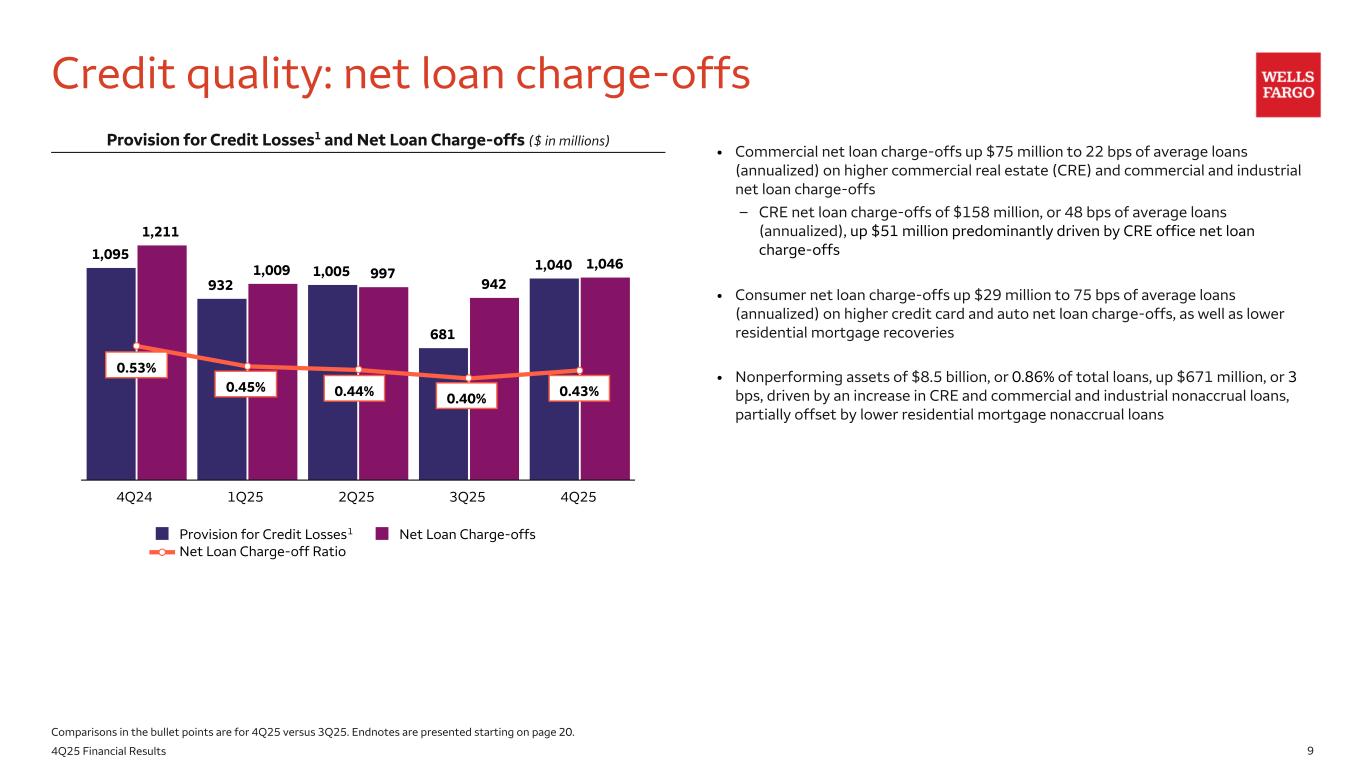 Credit quality: net loan charge-offs

WELLS FARGO

Provision for Credit Losses$^1$ and Net Loan Charge-offs ($ in millions)

1,095 1,211
932 1,009
1,005 997
681 942
1,040 1,046

0.53%
0.45%
0.44%
0.40%
0.43%

4Q24 1Q25 2Q25 3Q25 4Q25

Provision for Credit Losses$^1$
Net Loan Charge-offs
Net Loan Charge-off Ratio

• Commercial net loan charge-offs up $75 million to 22 bps of average loans (annualized) on higher commercial real estate (CRE) and commercial and industrial net loan charge-offs

– CRE net loan charge-offs of $158 million, or 48 bps of average loans (annualized), up $51 million predominantly driven by CRE office net loan charge-offs

• Consumer net loan charge-offs up $29 million to 75 bps of average loans (annualized) on higher credit card and auto net loan charge-offs, as well as lower residential mortgage recoveries

• Nonperforming assets of $8.5 billion, or 0.86% of total loans, up $671 million, or 3 bps, driven by an increase in CRE and commercial and industrial nonaccrual loans, partially offset by lower residential mortgage nonaccrual loans

Comparisons in the bullet points are for 4Q25 versus 3Q25. Endnotes are presented starting on page 20.
4Q25 Financial Results
9